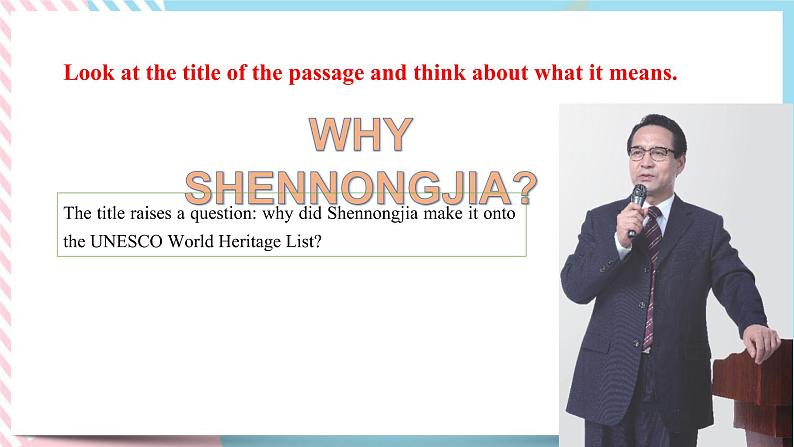 Look at the title of the passage and think about what it means.

WHY SHENNONGJIA?

The title raises a question: why did Shennongjia make it onto the UNESCO World Heritage List?